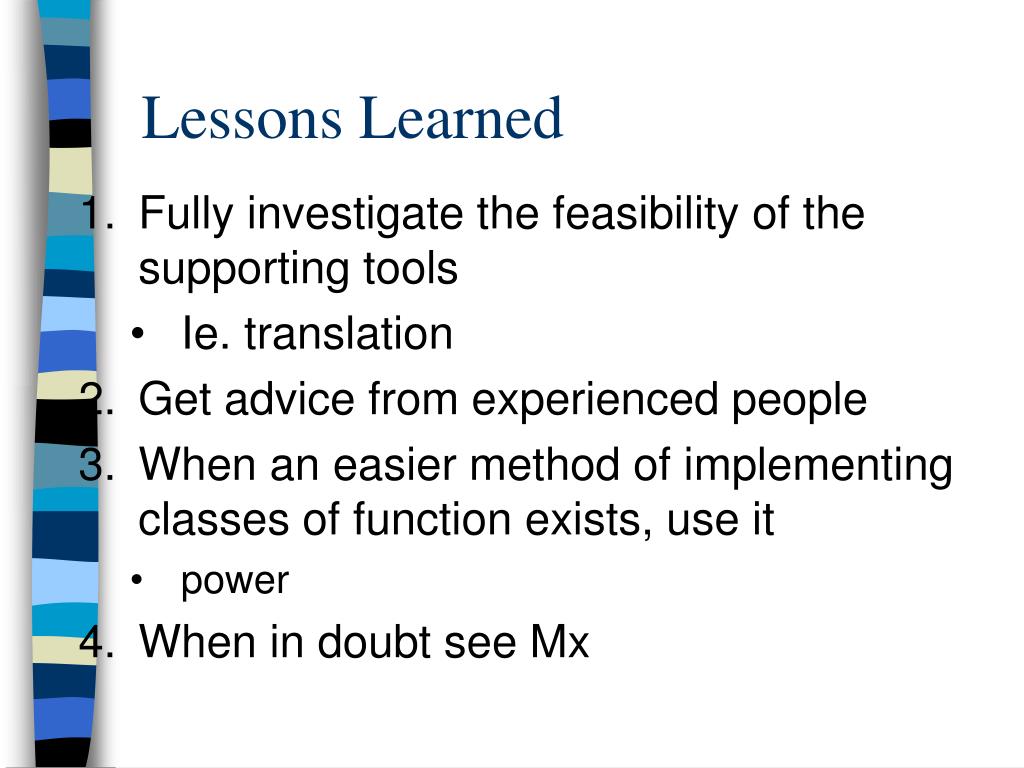 Lessons Learned

1. Fully investigate the feasibility of the supporting tools
 • Ie. translation
2. Get advice from experienced people
3. When an easier method of implementing classes of function exists, use it
 • power
4. When in doubt see Mx